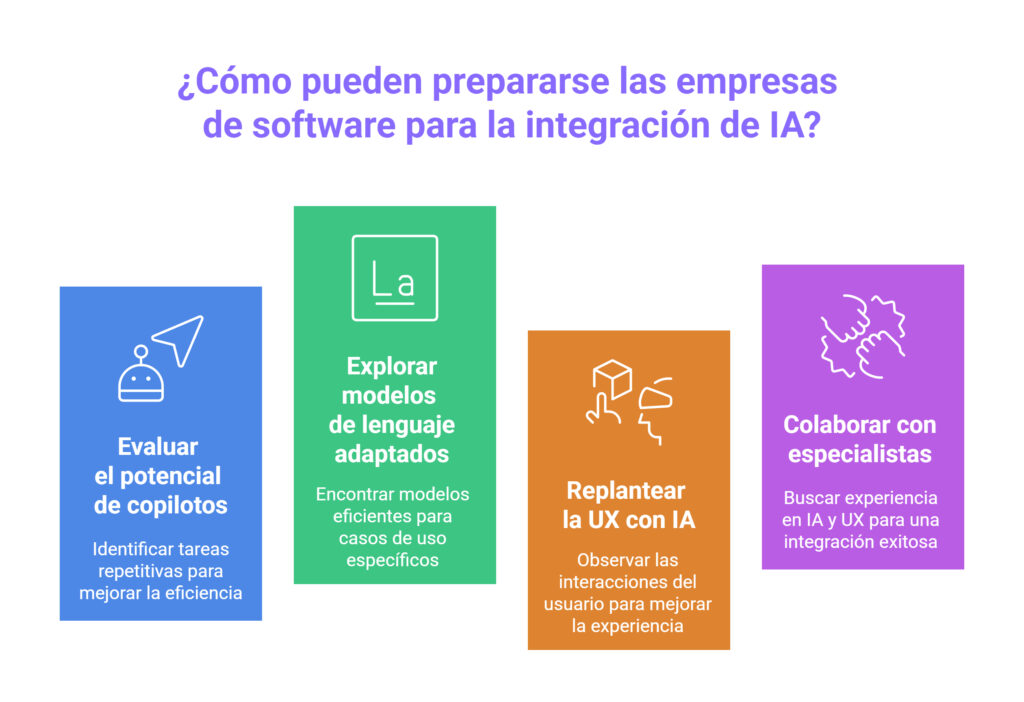 ¿Cómo pueden prepararse las empresas de software para la integración de IA?

Evaluar el potencial de copilotos

Identificar tareas repetitivas para mejorar la eficiencia

La

Explorar modelos de lenguaje adaptados

Encontrar modelos eficientes para casos de uso específicos

Replantear la UX con IA

Observar las interacciones del usuario para mejorar la experiencia

Colaborar con especialistas

Buscar experiencia en IA y UX para una integración exitosa